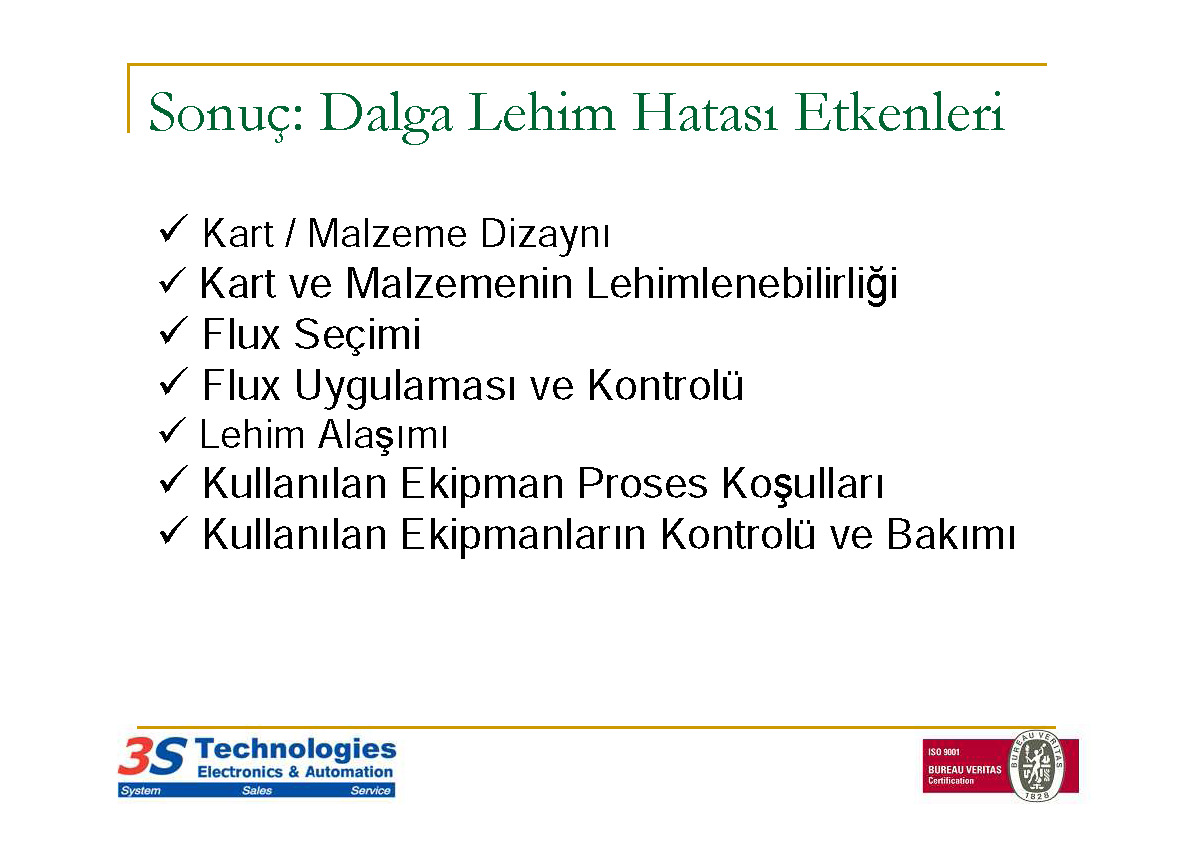 Sonuç: Dalga Lehim Hatası Etkenleri

✓ Kart / Malzeme Dizaynı
✓ Kart ve Malzemenin Lehimlenebilirliği
✓ Flux Seçimi
✓ Flux Uygulaması ve Kontrolü
✓ Lehim Alaşımı
✓ Kullanılan Ekipman Proses Koşulları
✓ Kullanılan Ekipmanların Kontrolü ve Bakımı

3S Technologies
Electronics & Automation
System Sales Service

ISO 9001
BUREAU VERITAS
Certification
BUREAU VERITAS
1828